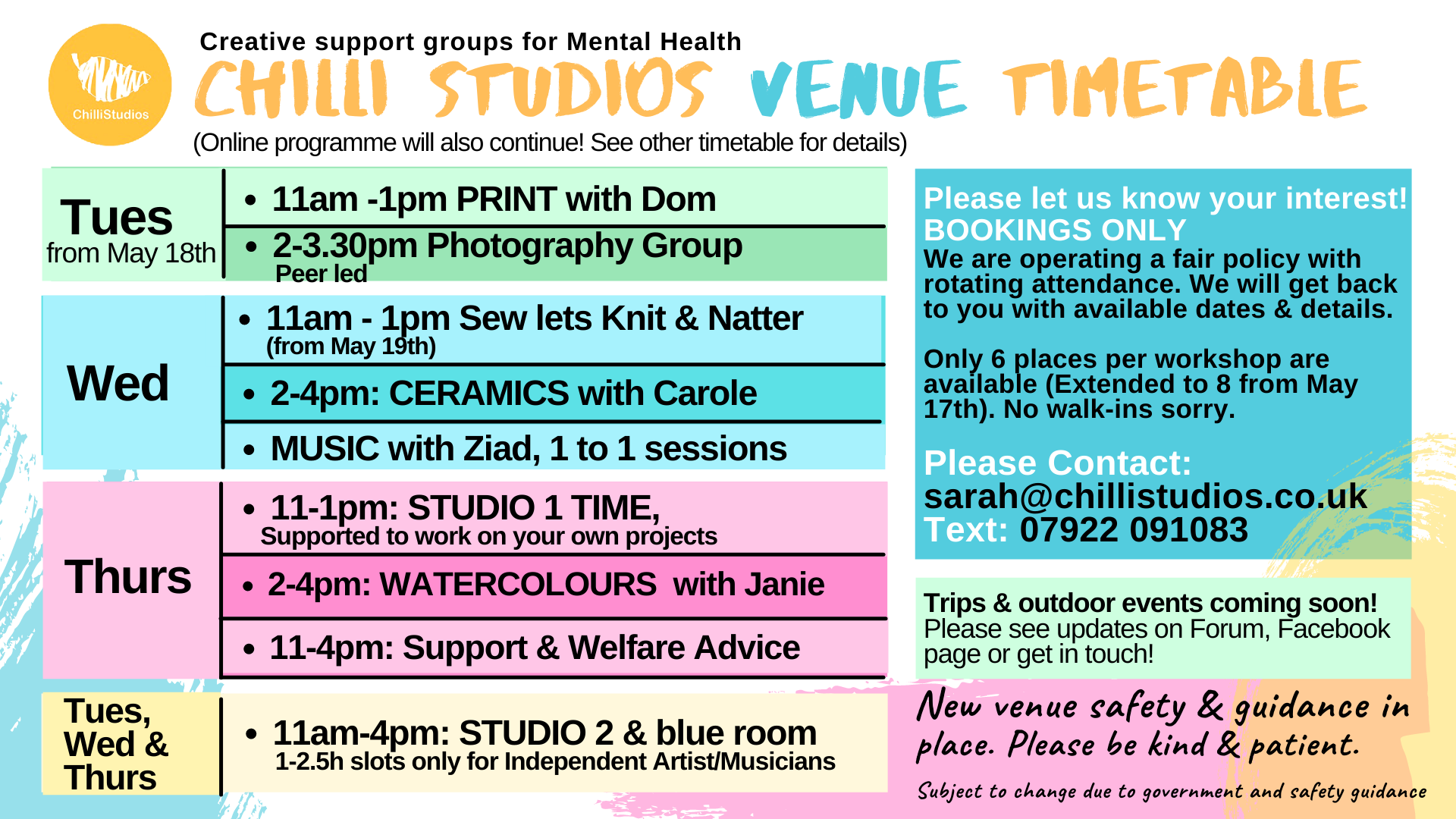 ChilliStudios

Creative support groups for Mental Health

CHILLI STUDIOS VENUE TIMETABLE

(Online programme will also continue! See other timetable for details)

Tues from May 18th
• 11am -1pm PRINT with Dom
• 2-3.30pm Photography Group Peer led

Wed
• 11am - 1pm Sew lets Knit & Natter (from May 19th)
• 2-4pm: CERAMICS with Carole
• MUSIC with Ziad, 1 to 1 sessions

Thurs
• 11-1pm: STUDIO 1 TIME, Supported to work on your own projects
• 2-4pm: WATERCOLOURS with Janie
• 11-4pm: Support & Welfare Advice

Tues, Wed & Thurs
• 11am-4pm: STUDIO 2 & blue room 1-2.5h slots only for Independent Artist/Musicians

Please let us know your interest!
BOOKINGS ONLY
We are operating a fair policy with rotating attendance. We will get back to you with available dates & details.

Only 6 places per workshop are available (Extended to 8 from May 17th). No walk-ins sorry.

Please Contact:
sarah@chillistudios.co.uk
Text: 07922 091083

Trips & outdoor events coming soon!
Please see updates on Forum, Facebook page or get in touch!

New venue safety & guidance in place. Please be kind & patient.

Subject to change due to government and safety guidance